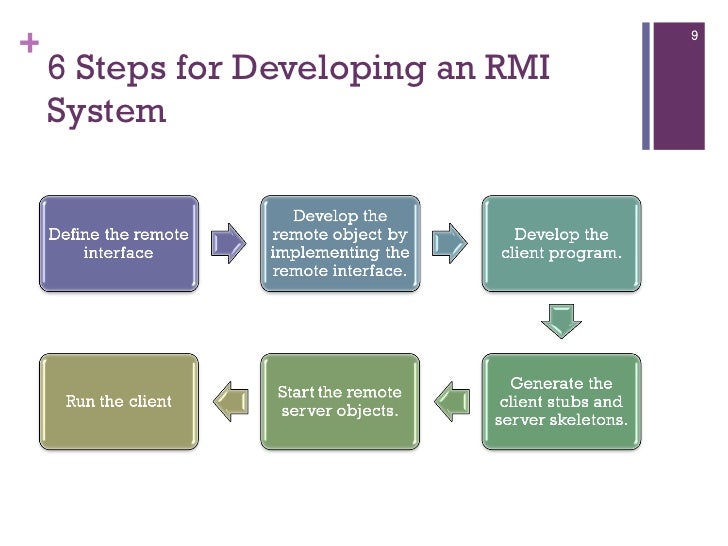 +
6 Steps for Developing an RMI System

9

Define the remote interface

Develop the remote object by implementing the remote interface.

Develop the client program.

Generate the client stubs and server skeletons.

Start the remote server objects.

Run the client